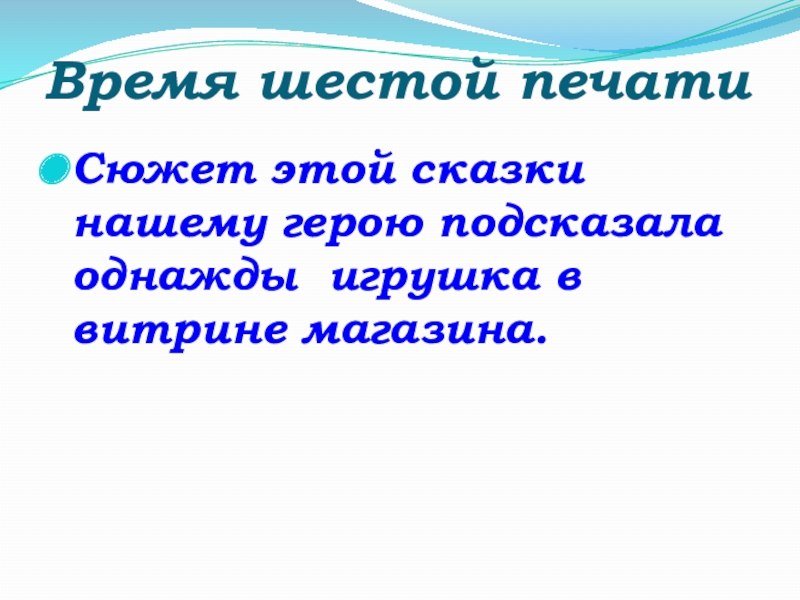 Время шестой печати

Сюжет этой сказки нашему герою подсказала однажды  игрушка в витрине магазина.